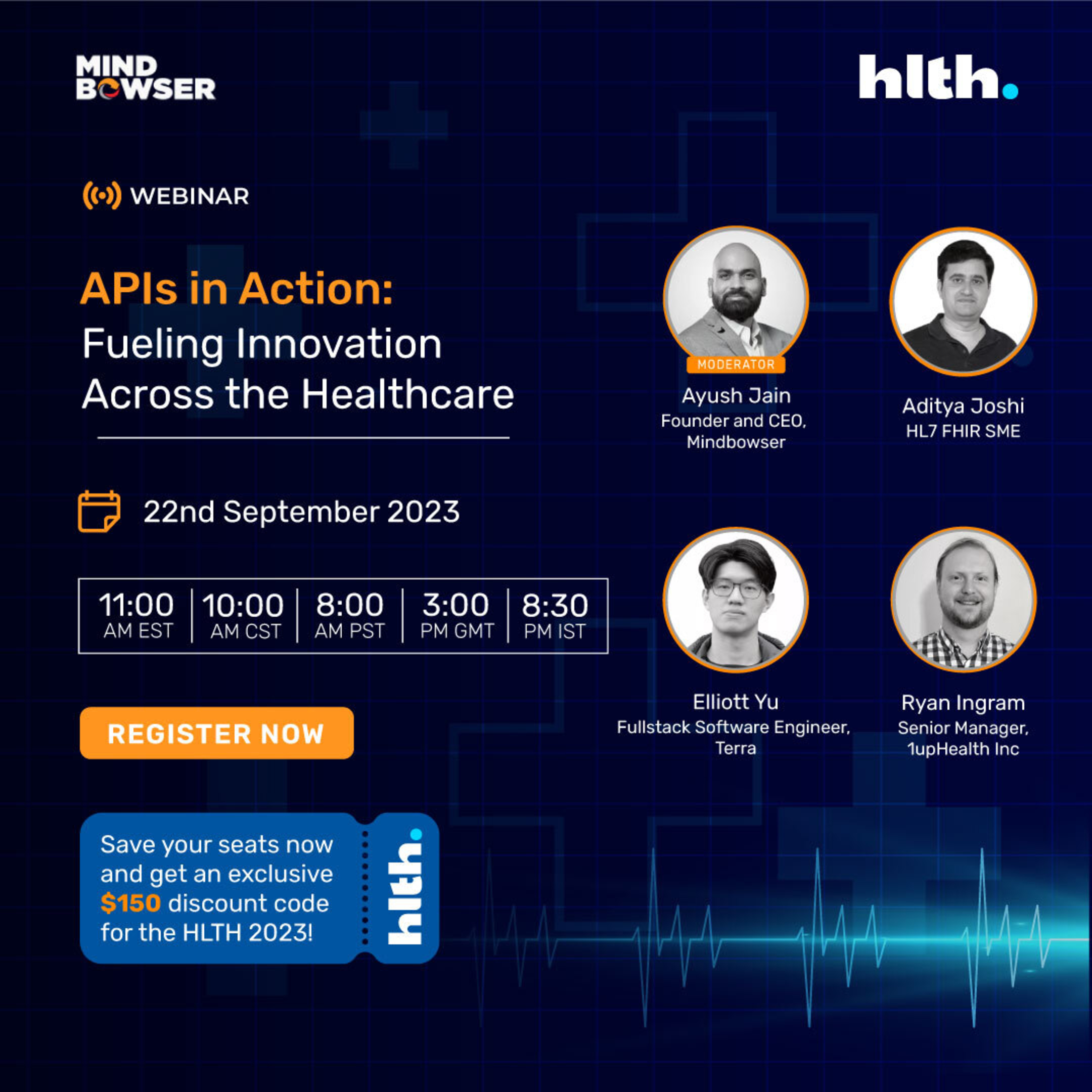 MIND BOWSER

hlth.

WEBINAR

APIs in Action:
Fueling Innovation Across the Healthcare

22nd September 2023

| 11:00 AM EST | 10:00 AM CST | 8:00 AM PST | 3:00 PM GMT | 8:30 PM IST |
|---|---|---|---|---|

REGISTER NOW

Save your seats now and get an exclusive $150 discount code for the HLTH 2023!

hlth.

MODERATOR
Ayush Jain
Founder and CEO, Mindbowser

Aditya Joshi
HL7 FHIR SME

Elliott Yu
Fullstack Software Engineer, Terra

Ryan Ingram
Senior Manager, 1upHealth Inc